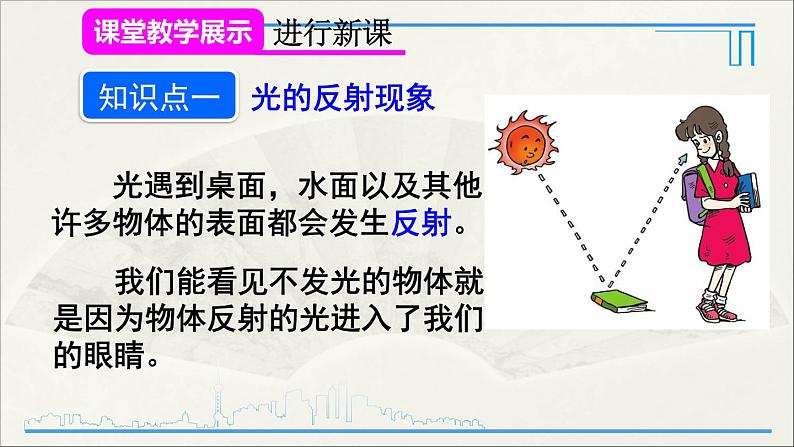 课堂教学展示 进行新课

知识点一 光的反射现象

光遇到桌面，水面以及其他许多物体的表面都会发生反射。

我们能看见不发光的物体就是因为物体反射的光进入了我们的眼睛。